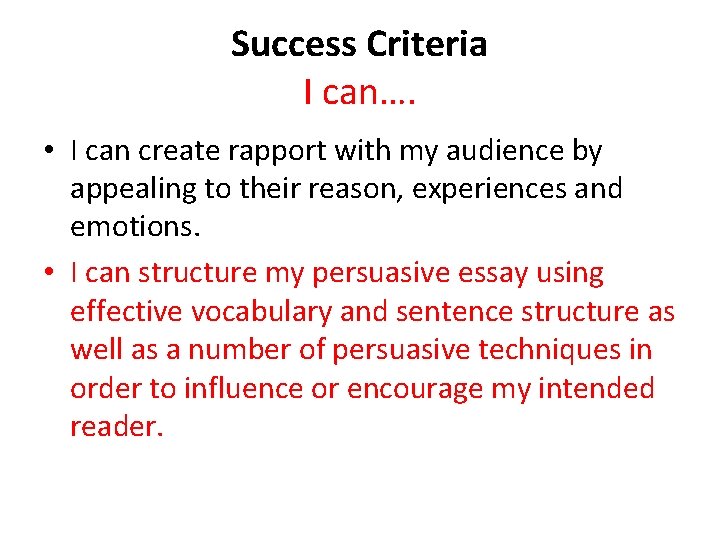 Success Criteria
I can….

• I can create rapport with my audience by appealing to their reason, experiences and emotions.
• I can structure my persuasive essay using effective vocabulary and sentence structure as well as a number of persuasive techniques in order to influence or encourage my intended reader.